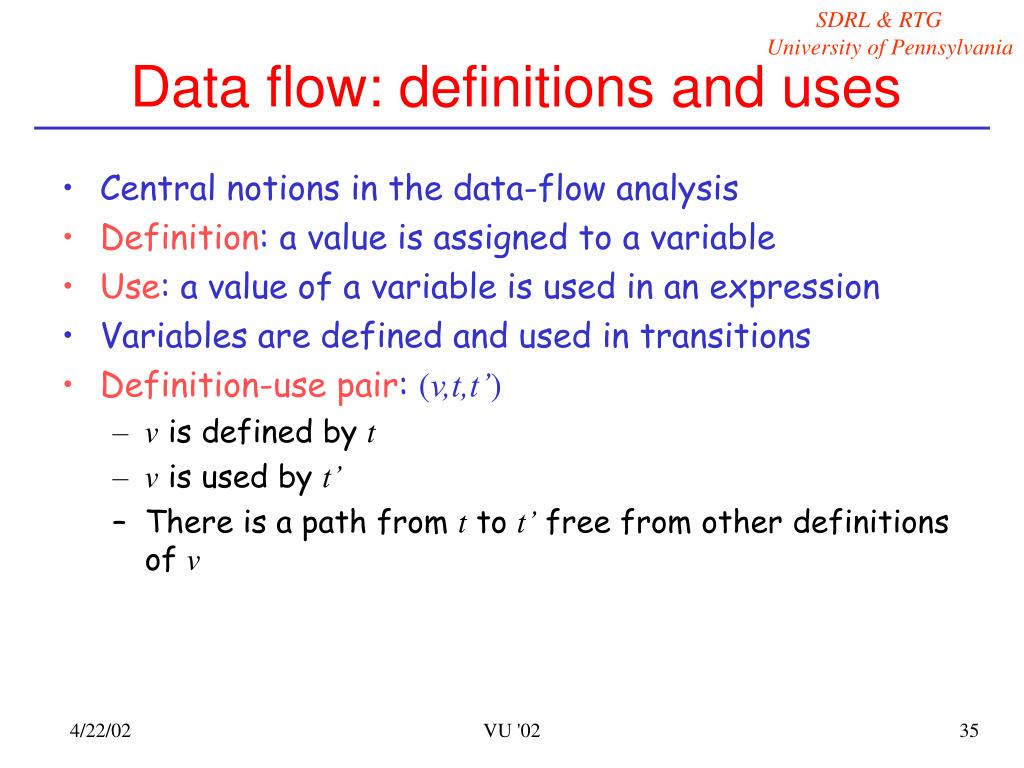 SDRL & RTG
University of Pennsylvania

Data flow: definitions and uses

• Central notions in the data-flow analysis
• Definition: a value is assigned to a variable
• Use: a value of a variable is used in an expression
• Variables are defined and used in transitions
• Definition-use pair: $(v,t,t')$
– $v$ is defined by $t$
– $v$ is used by $t'$
– There is a path from $t$ to $t'$ free from other definitions of $v$

4/22/02
VU '02
35